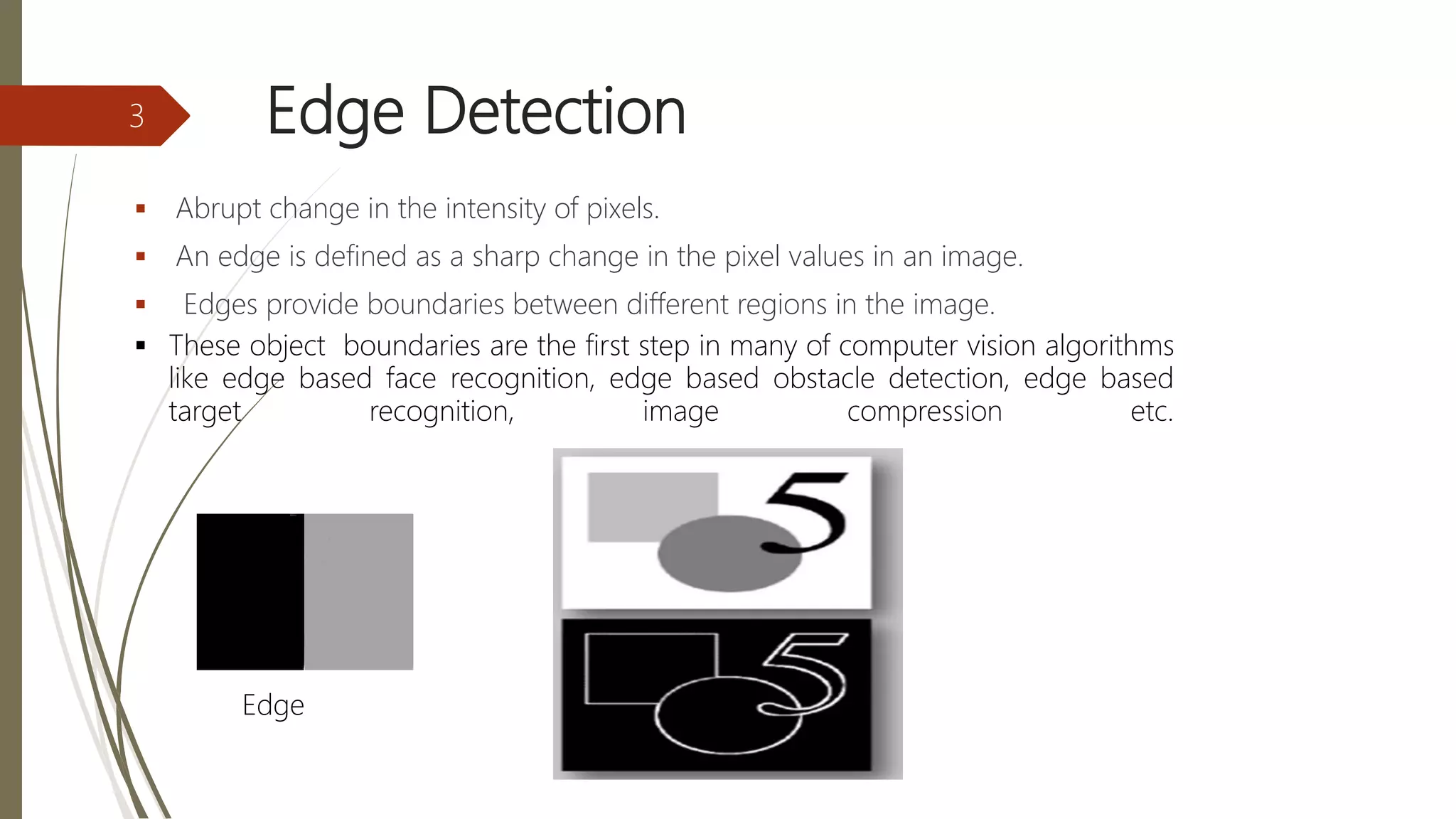 3

Edge Detection

▪ Abrupt change in the intensity of pixels.

▪ An edge is defined as a sharp change in the pixel values in an image.

▪ Edges provide boundaries between different regions in the image.

▪ These object boundaries are the first step in many of computer vision algorithms like edge based face recognition, edge based obstacle detection, edge based target recognition, image compression etc.

Edge

5

5